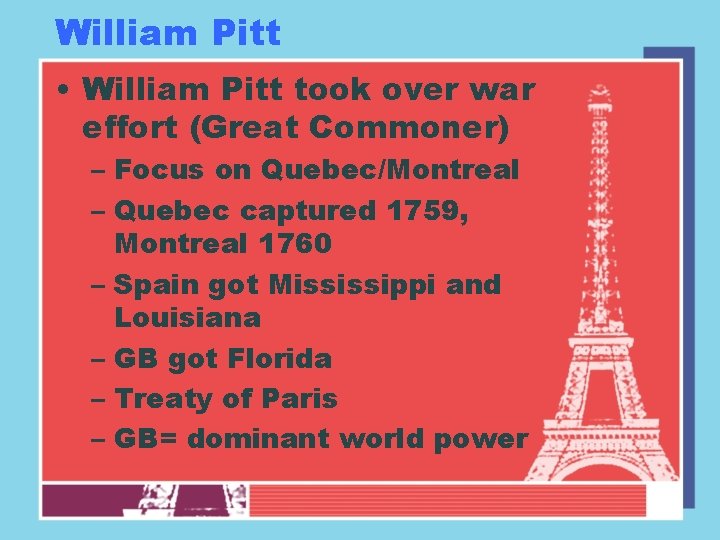 William Pitt

• William Pitt took over war effort (Great Commoner)
– Focus on Quebec/Montreal
– Quebec captured 1759, Montreal 1760
– Spain got Mississippi and Louisiana
– GB got Florida
– Treaty of Paris
– GB= dominant world power